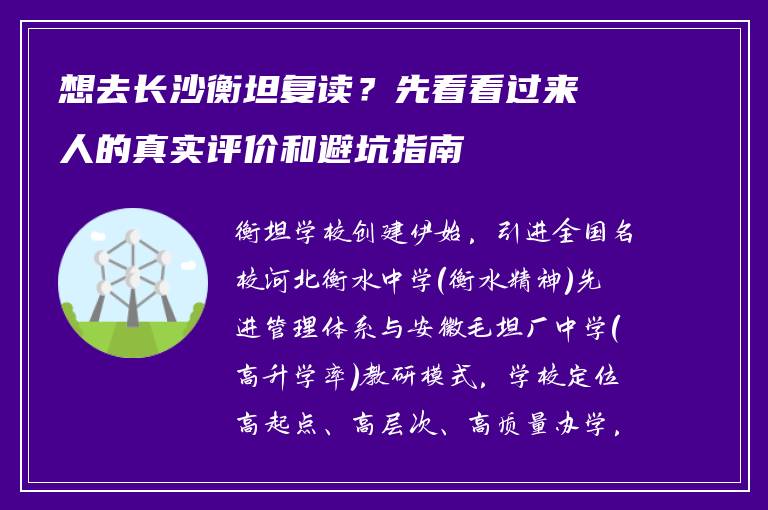 想去长沙衡坦复读？先看看过来人的真实评价和避坑指南

衡坦学校创建伊始，引进全国名校河北衡水中学(衡水精神)先进管理体系与安徽毛坦厂中学(高升学率)教研模式，学校定位高起点、高层次、高质量办学，